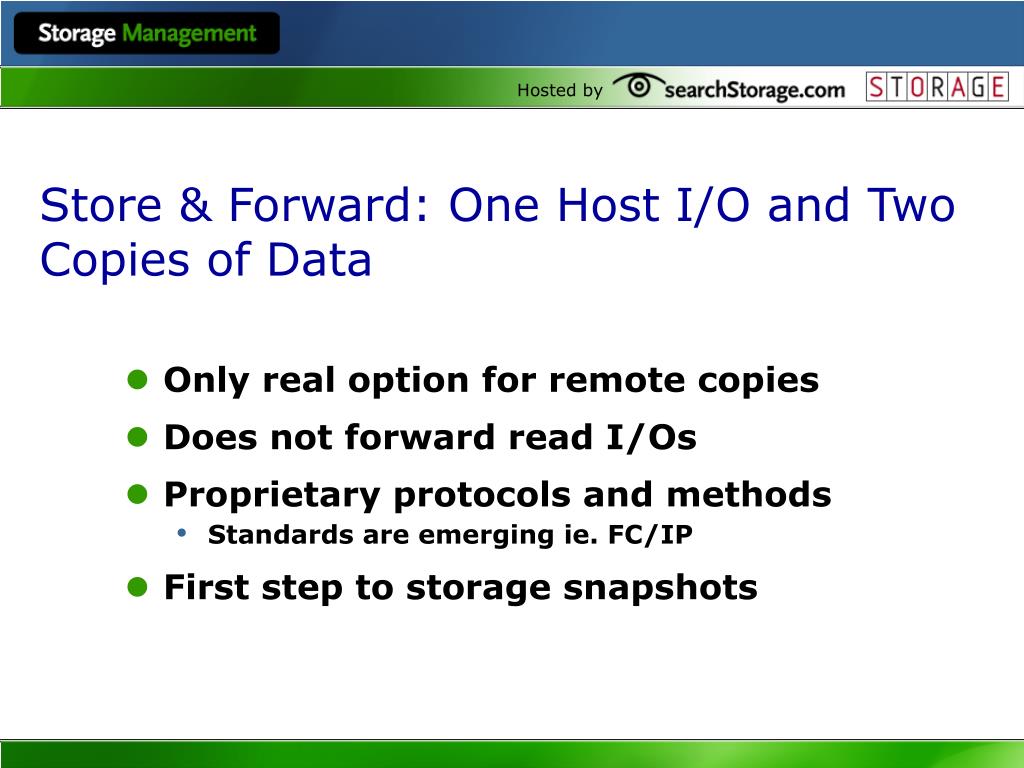 Storage Management

Hosted by searchStorage.com STORAGE

Store & Forward: One Host I/O and Two Copies of Data

Only real option for remote copies

Does not forward read I/Os

Proprietary protocols and methods

Standards are emerging ie. FC/IP

First step to storage snapshots